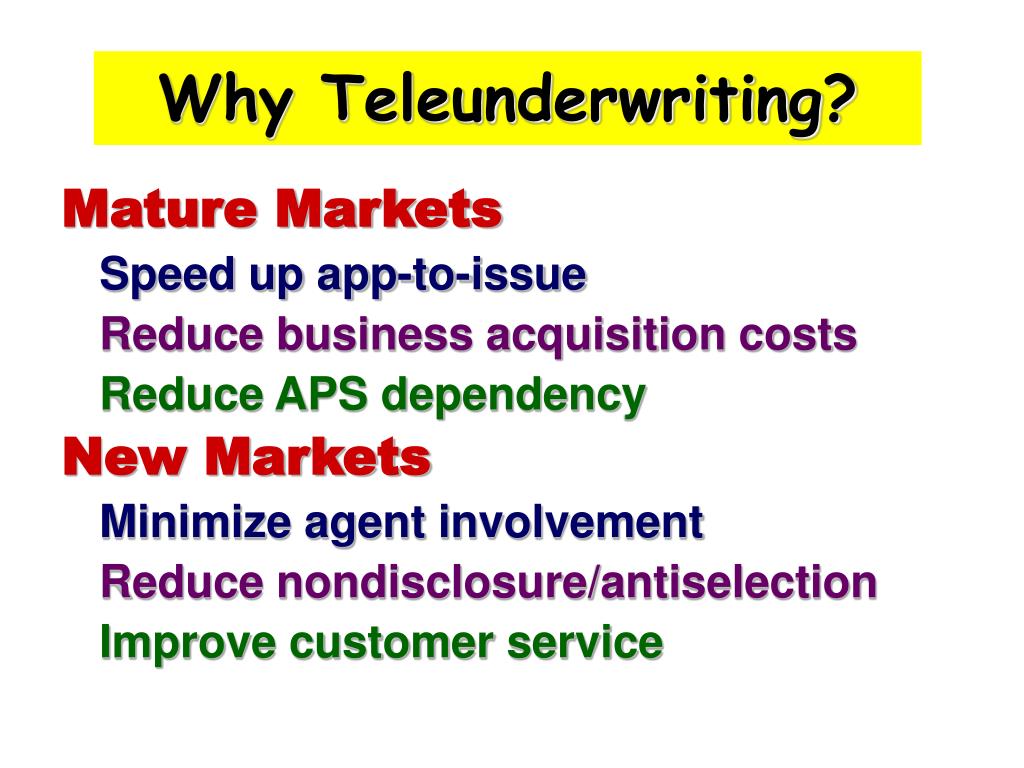 Why Teleunderwriting?

Mature Markets

Speed up app-to-issue

Reduce business acquisition costs

Reduce APS dependency

New Markets

Minimize agent involvement

Reduce nondisclosure/antiselection

Improve customer service